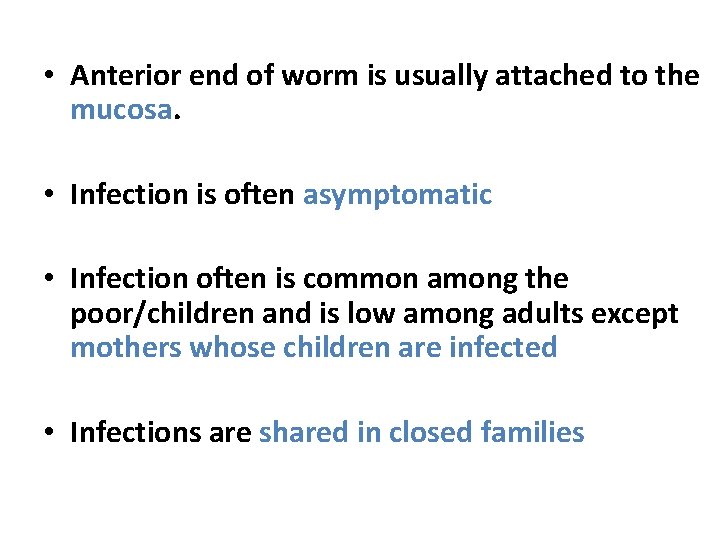 • Anterior end of worm is usually attached to the mucosa.

• Infection is often asymptomatic

• Infection often is common among the poor/children and is low among adults except mothers whose children are infected

• Infections are shared in closed families